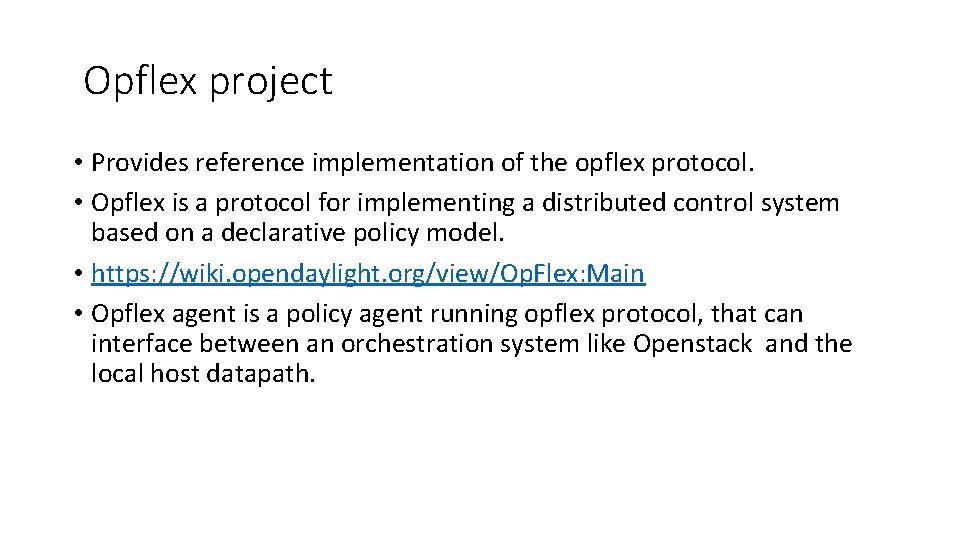 Opflex project

• Provides reference implementation of the opflex protocol.
• Opflex is a protocol for implementing a distributed control system based on a declarative policy model.
• https://wiki.opendaylight.org/view/OpFlex:Main
• Opflex agent is a policy agent running opflex protocol, that can interface between an orchestration system like Openstack and the local host datapath.